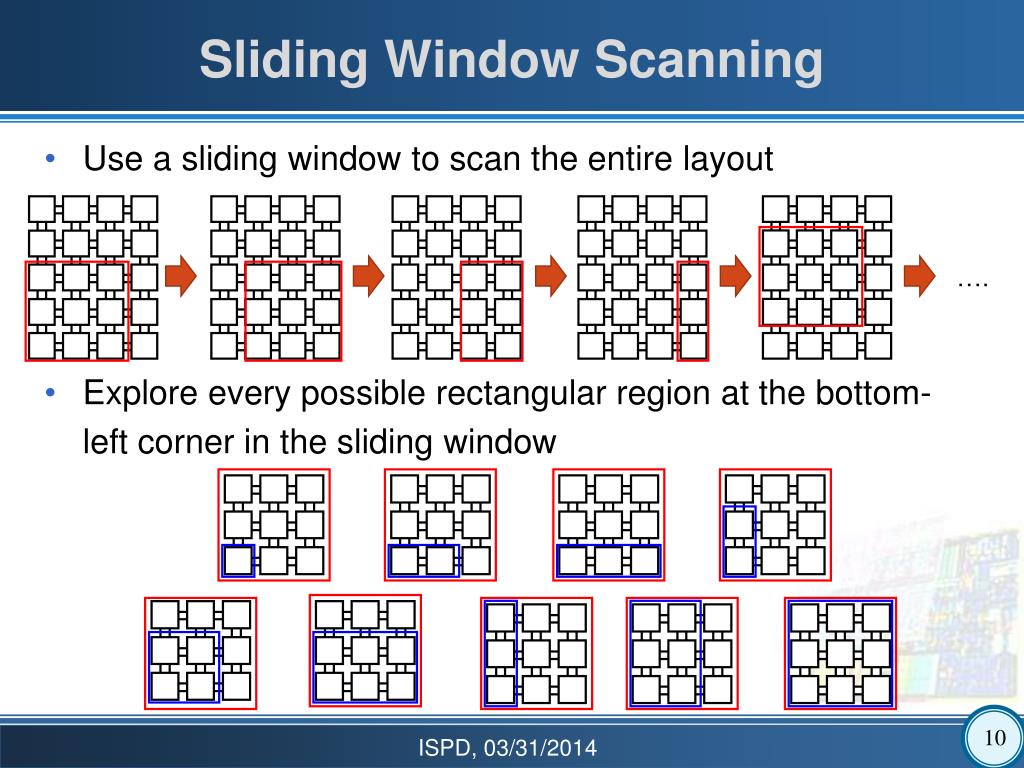 Sliding Window Scanning

• Use a sliding window to scan the entire layout

....

• Explore every possible rectangular region at the bottom-left corner in the sliding window

ISPD, 03/31/2014

10